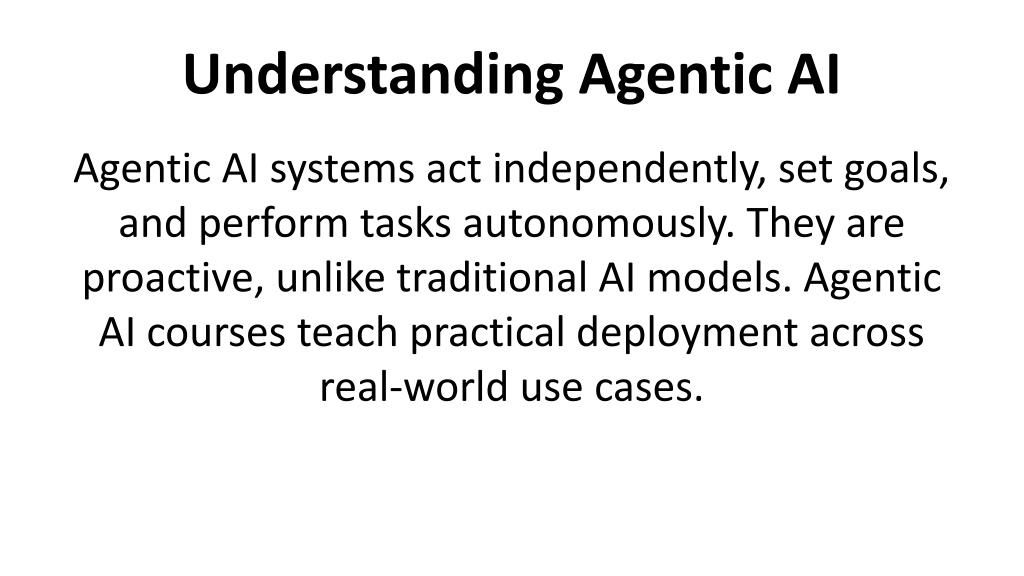 Understanding Agentic AI

Agentic AI systems act independently, set goals, and perform tasks autonomously. They are proactive, unlike traditional AI models. Agentic AI courses teach practical deployment across real-world use cases.